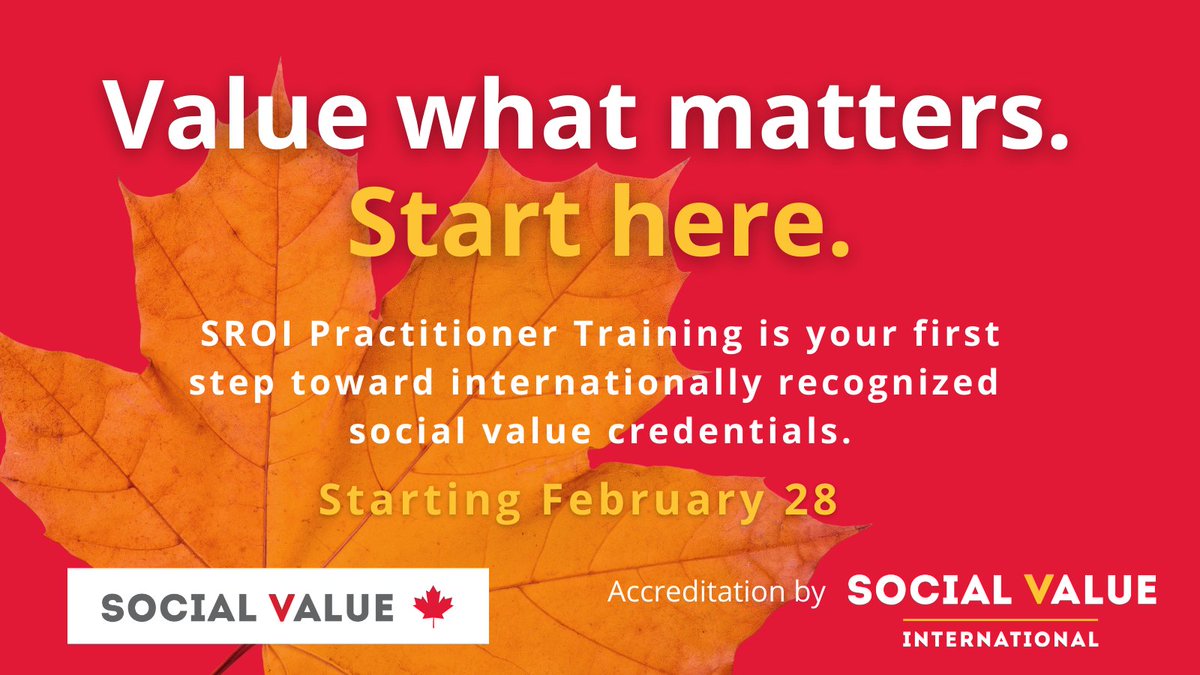 Value what matters.
Start here.

SROI Practitioner Training is your first step toward internationally recognized social value credentials.

Starting February 28

SOCIAL VALUE

Accreditation by SOCIAL VALUE INTERNATIONAL